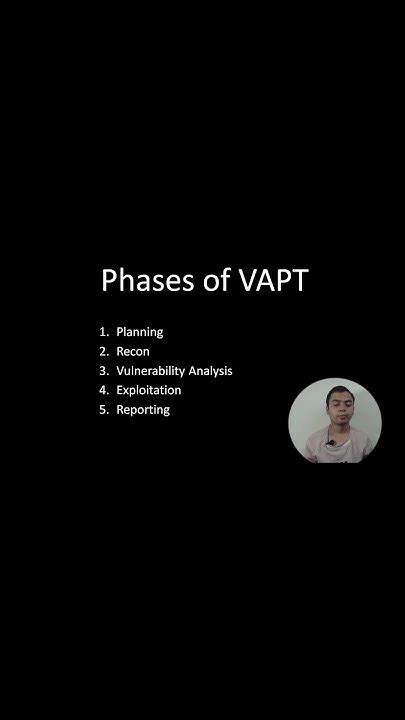 Phases of VAPT

1. Planning
2. Recon
3. Vulnerability Analysis
4. Exploitation
5. Reporting